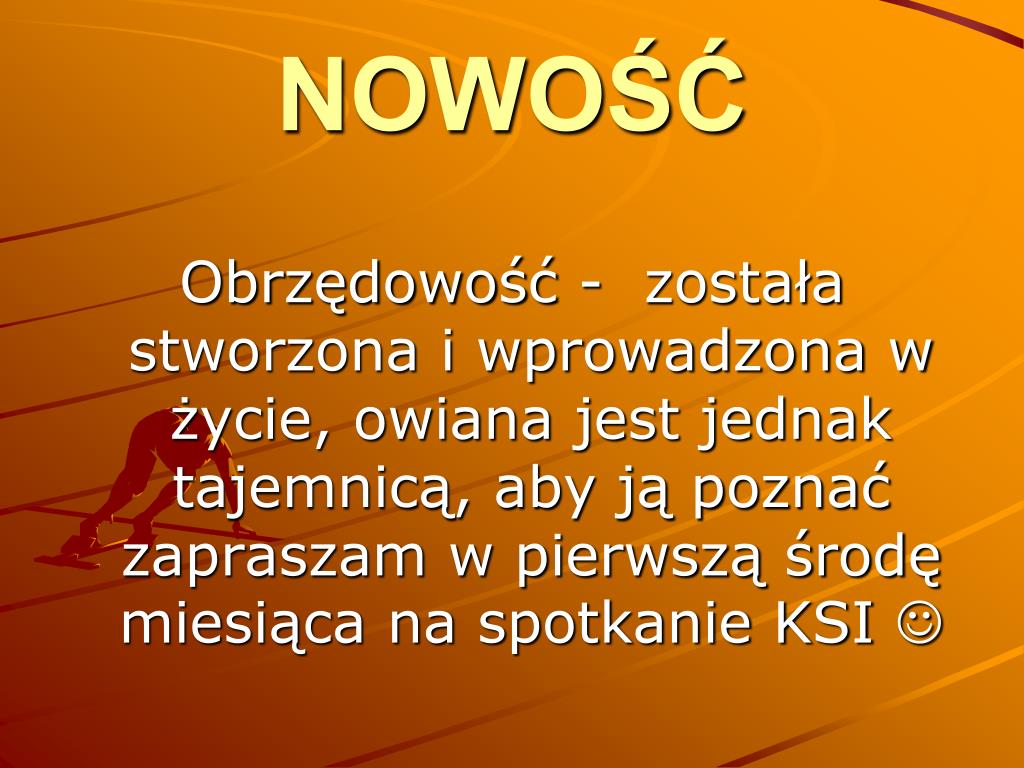 NOWOŚĆ

Obrzędowość - została stworzona i wprowadzona w życie, owiana jest jednak tajemnicą, aby ją poznać zapraszam w pierwszą środę miesiąca na spotkanie KSI ☺